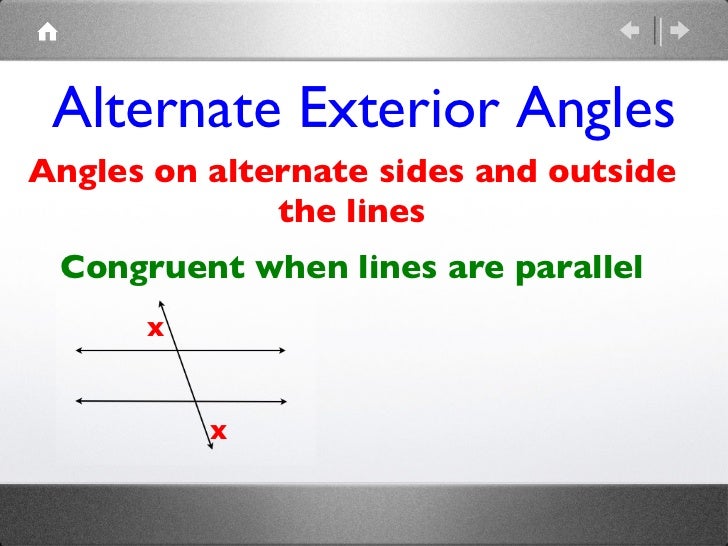 Alternate Exterior Angles

Angles on alternate sides and outside the lines

Congruent when lines are parallel

x

x